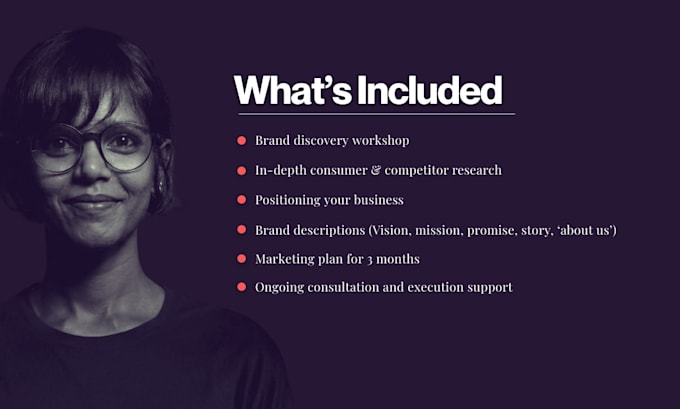 What's Included

- Brand discovery workshop
- In-depth consumer & competitor research
- Positioning your business
- Brand descriptions (Vision, mission, promise, story, 'about us')
- Marketing plan for 3 months
- Ongoing consultation and execution support